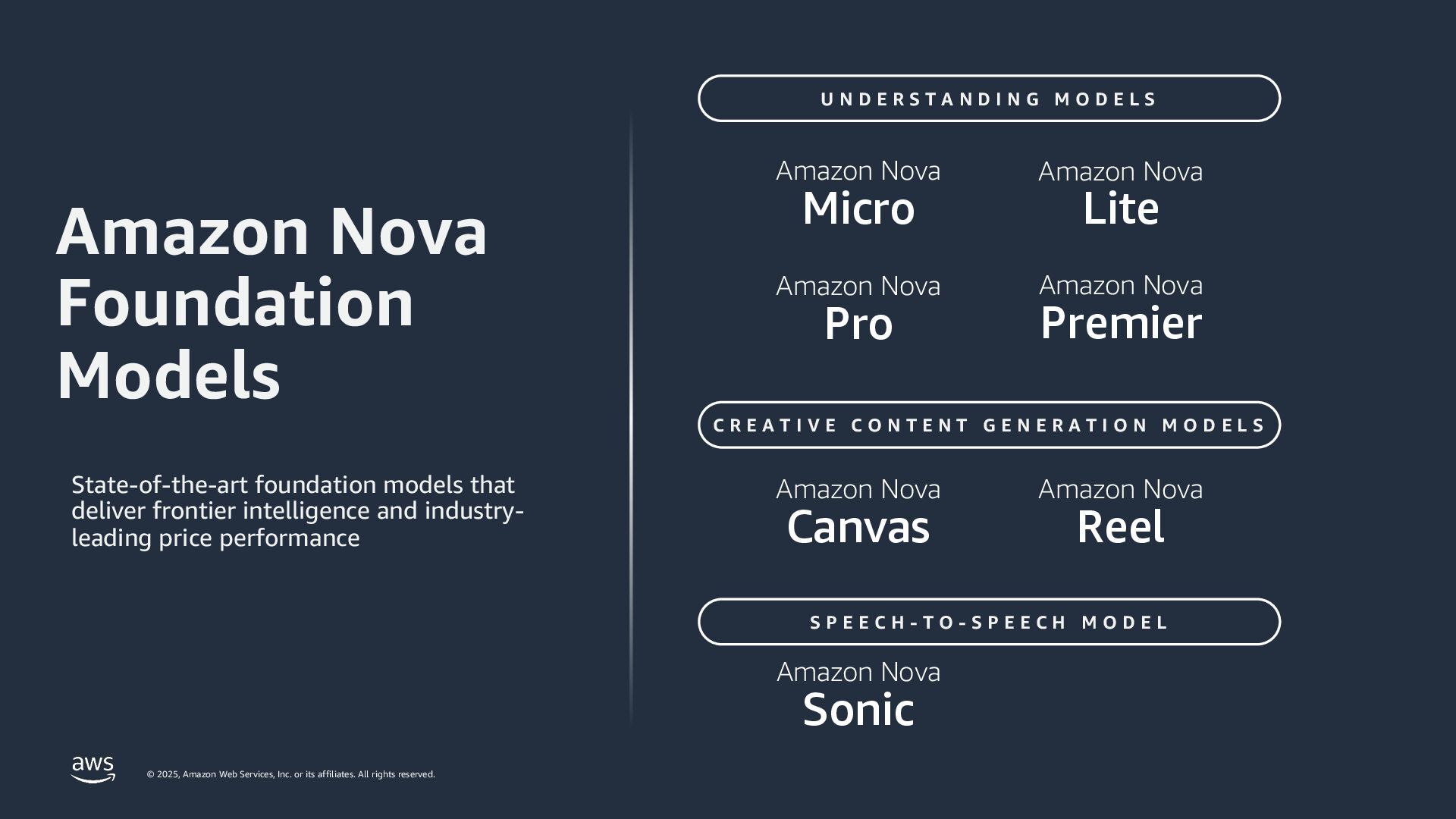 Amazon Nova Foundation Models

State-of-the-art foundation models that deliver frontier intelligence and industry-leading price performance

UNDERSTANDING MODELS

Amazon Nova
Micro

Amazon Nova
Lite

Amazon Nova
Pro

Amazon Nova
Premier

CREATIVE CONTENT GENERATION MODELS

Amazon Nova
Canvas

Amazon Nova
Reel

SPEECH-TO-SPEECH MODEL

Amazon Nova
Sonic

aws

© 2025, Amazon Web Services, Inc. or its affiliates. All rights reserved.